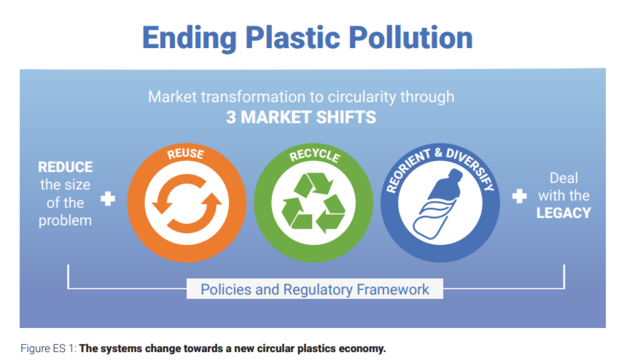 Ending Plastic Pollution

Market transformation to circularity through
3 MARKET SHIFTS

REDUCE the size of the problem

+

REUSE

RECYCLE

REORIENT & DIVERSIFY

+

Deal with the LEGACY

Policies and Regulatory Framework

Figure ES 1: The systems change towards a new circular plastics economy.